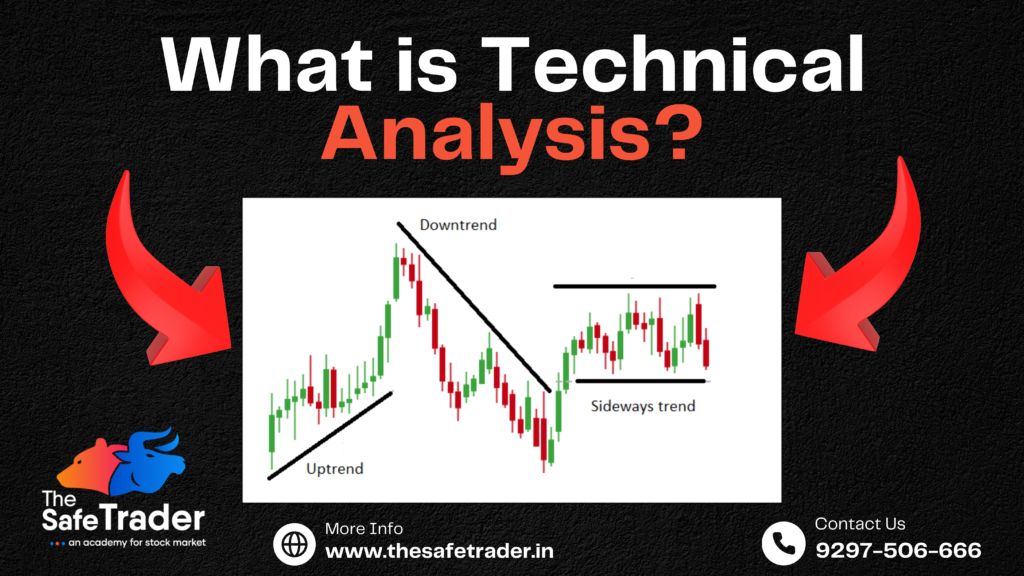 What is Technical Analysis?

Downtrend

Sideways trend

Uptrend

The SafeTrader
an academy for stock market

More Info
www.thesafetrader.in

Contact Us
9297-506-666